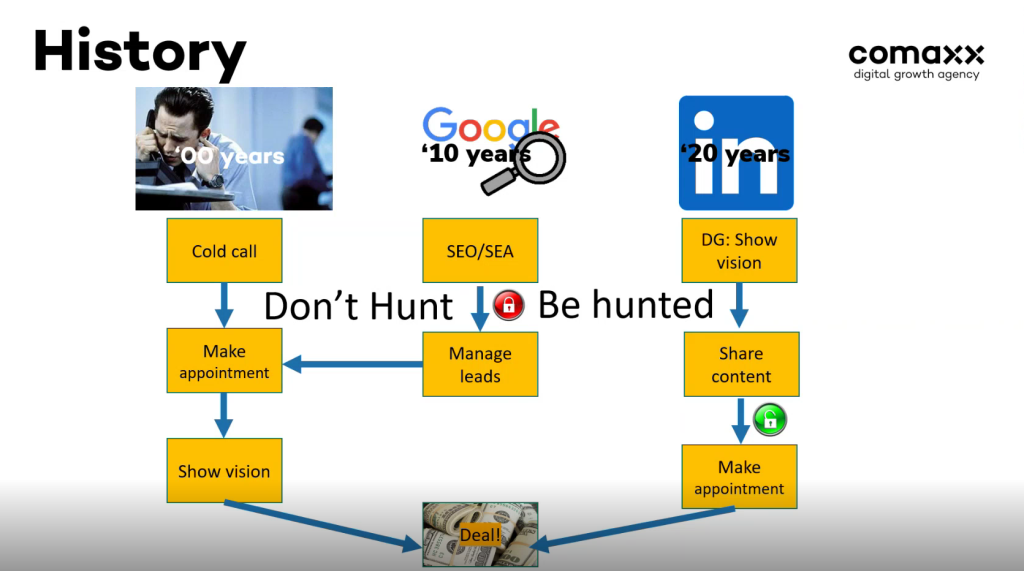 History

comaxx
digital growth agency

'00 years

Google
'10 years

in
'20 years

Cold call

SEO/SEA

DG: Show vision

Don't Hunt

Be hunted

Make appointment

Manage leads

Share content

Show vision

Make appointment

Deal!